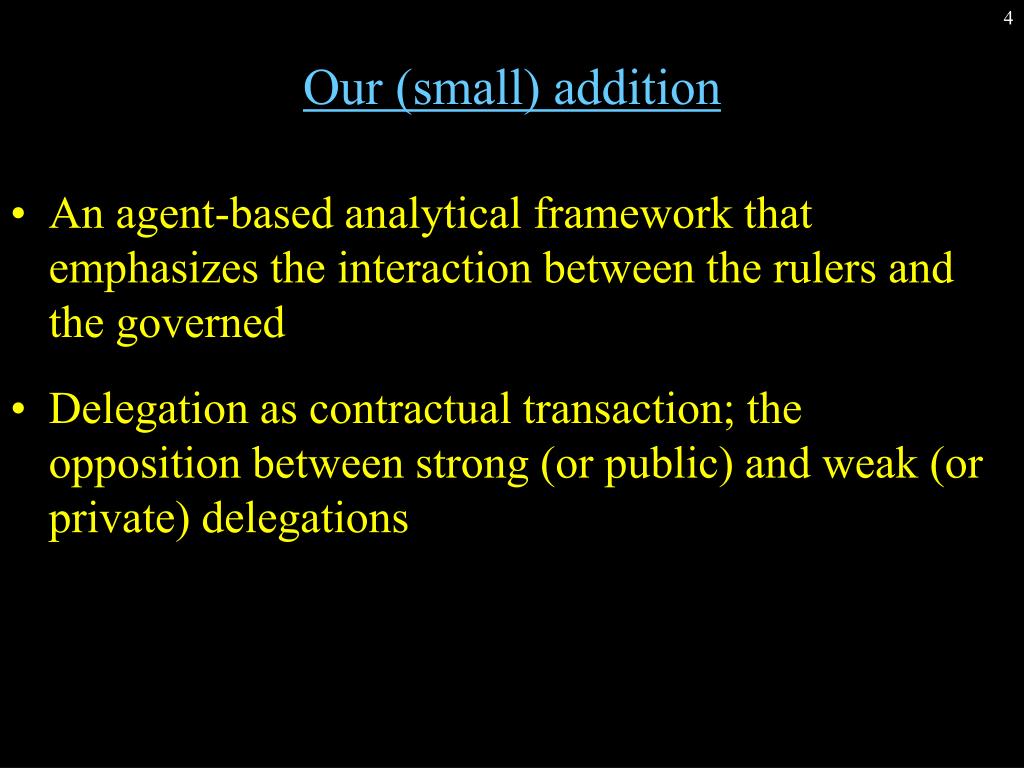 4

Our (small) addition

• An agent-based analytical framework that emphasizes the interaction between the rulers and the governed

• Delegation as contractual transaction; the opposition between strong (or public) and weak (or private) delegations